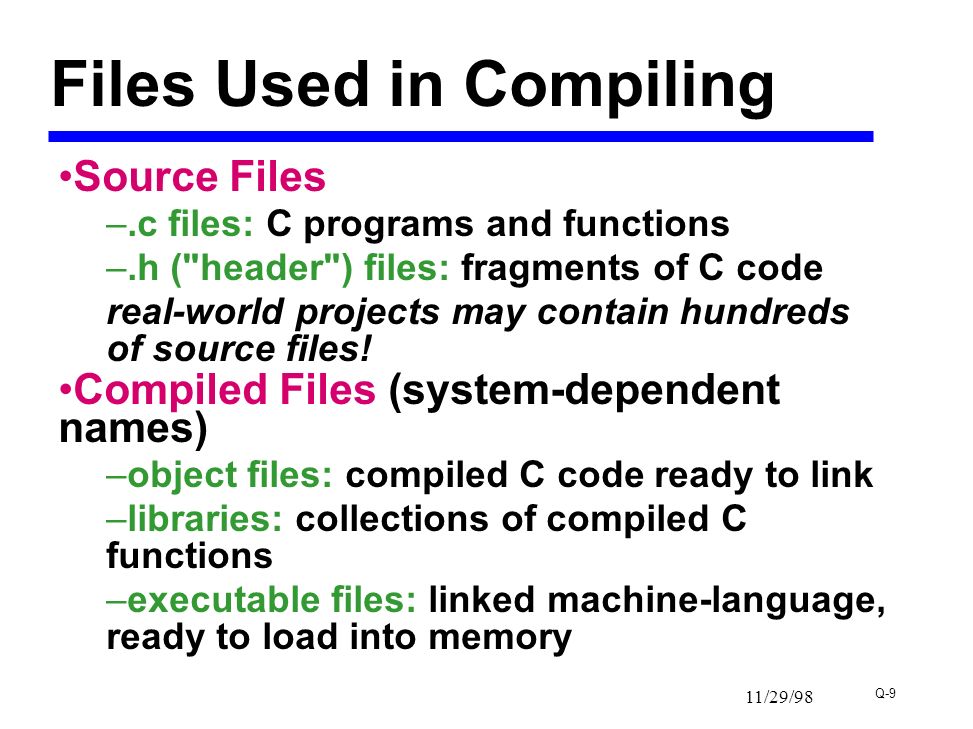 Files Used in Compiling

•Source Files
–.c files: C programs and functions
–.h ("header") files: fragments of C code
real-world projects may contain hundreds of source files!

•Compiled Files (system-dependent names)
–object files: compiled C code ready to link
–libraries: collections of compiled C functions
–executable files: linked machine-language, ready to load into memory

11/29/98

Q-9